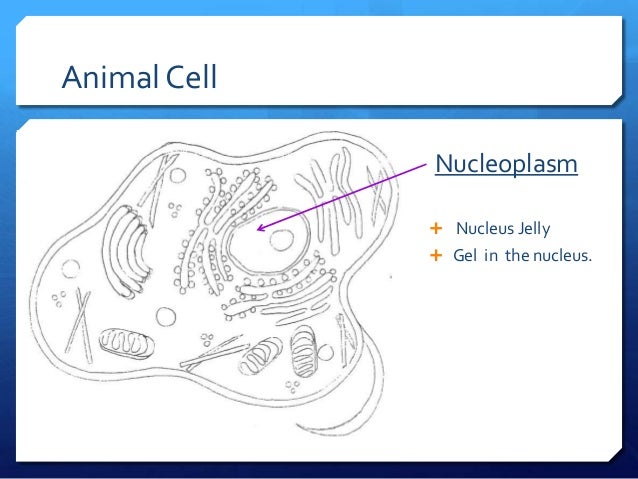 Animal Cell

Nucleoplasm

+ Nucleus Jelly
+ Gel in the nucleus.